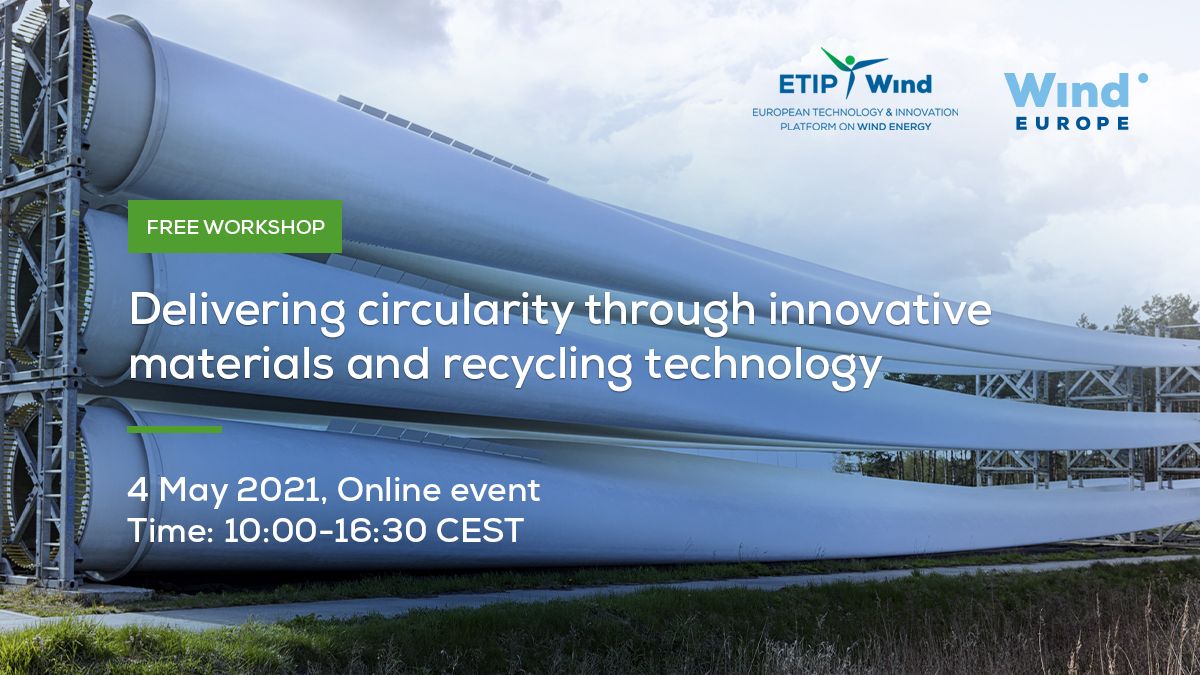 ETIP Wind
EUROPEAN TECHNOLOGY & INNOVATION PLATFORM ON WIND ENERGY

Wind EUROPE

FREE WORKSHOP

Delivering circularity through innovative materials and recycling technology

4 May 2021, Online event
Time: 10:00-16:30 CEST